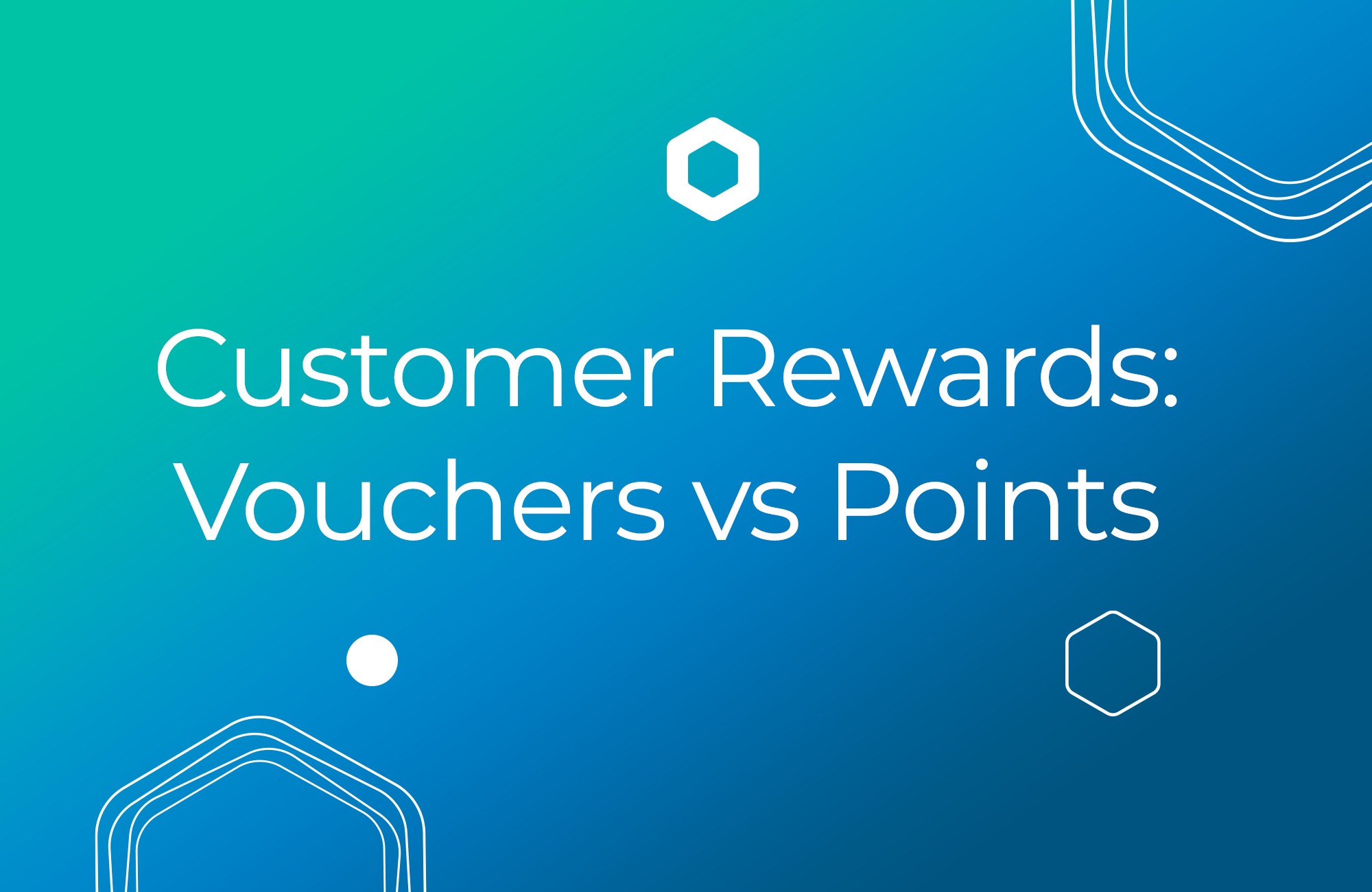 Customer Rewards: Vouchers vs Points